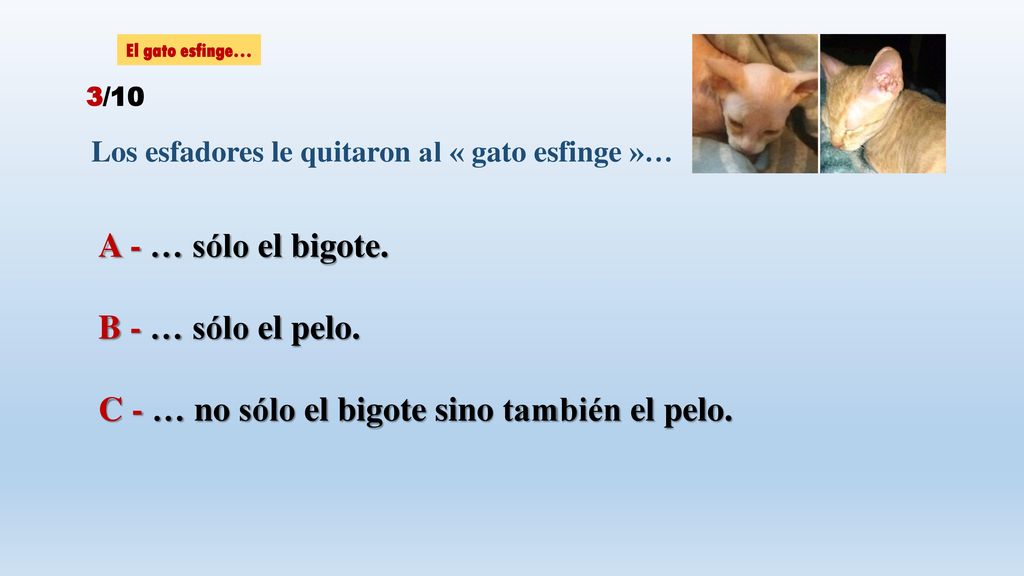 El gato esfinge…

3/10

Los esfadores le quitaron al « gato esfinge »…

A - … sólo el bigote.

B - … sólo el pelo.

C - … no sólo el bigote sino también el pelo.